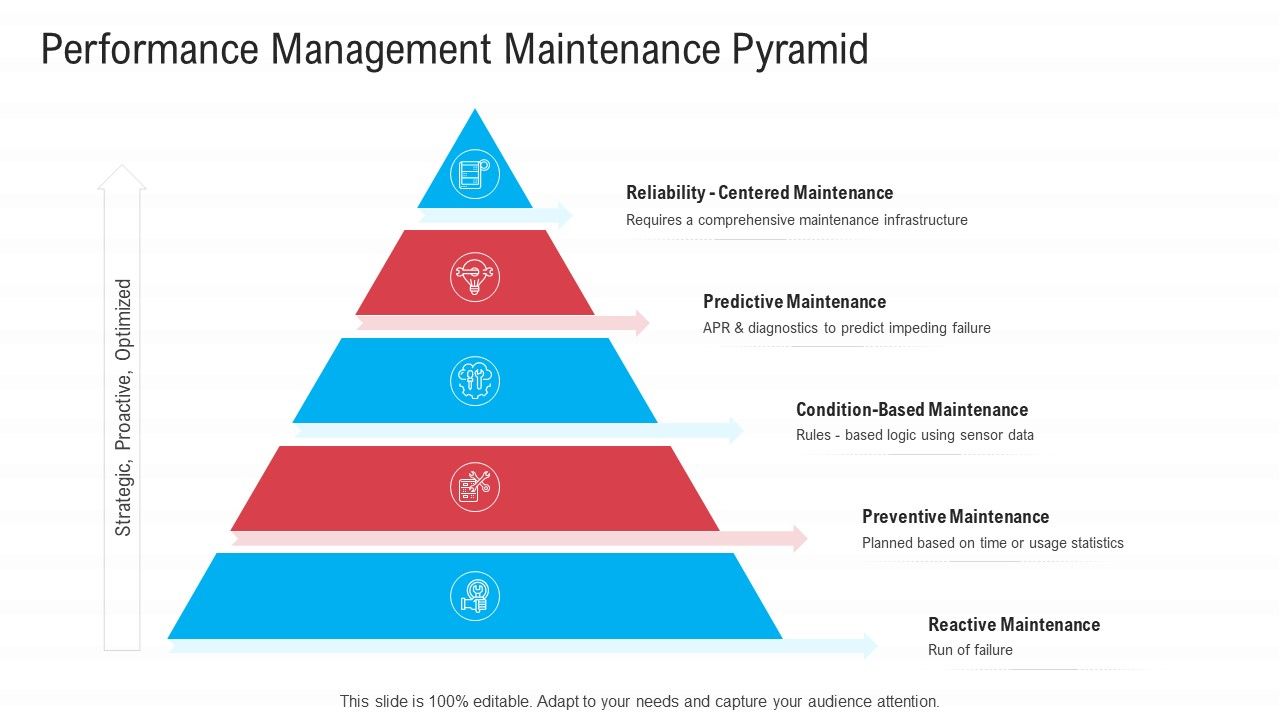 Performance Management Maintenance Pyramid

Strategic, Proactive, Optimized

Reliability - Centered Maintenance
Requires a comprehensive maintenance infrastructure

Predictive Maintenance
APR & diagnostics to predict impeding failure

Condition-Based Maintenance
Rules - based logic using sensor data

Preventive Maintenance
Planned based on time or usage statistics

Reactive Maintenance
Run of failure

This slide is 100% editable. Adapt to your needs and capture your audience attention.